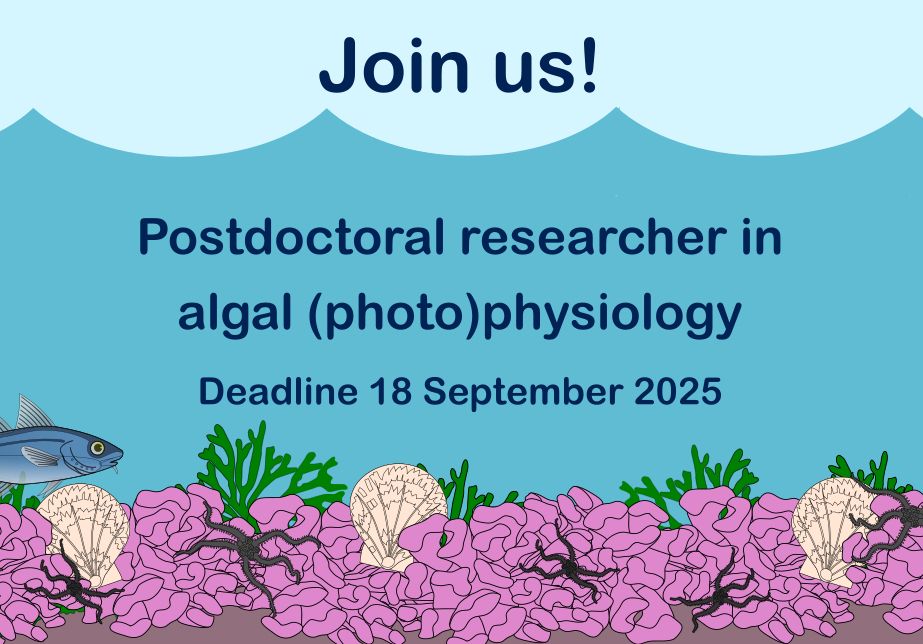 Join us!

Postdoctoral researcher in algal (photo)physiology

Deadline 18 September 2025